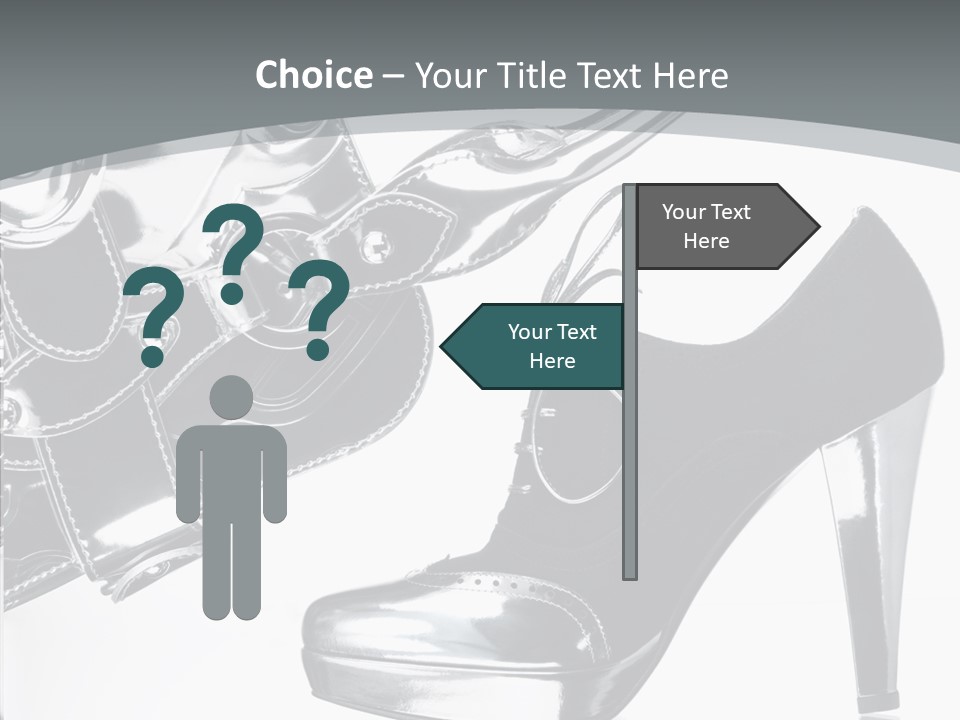 Choice – Your Title Text Here

???

Your Text Here

Your Text Here